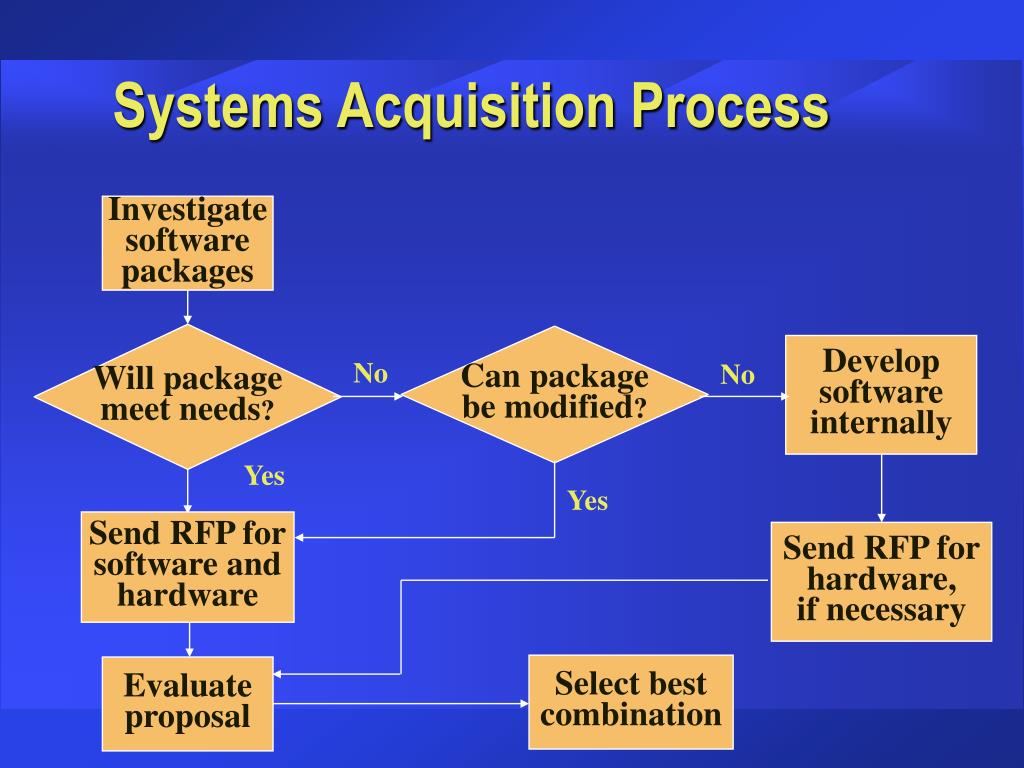 Systems Acquisition Process

Investigate software packages

Will package meet needs?

No

Can package be modified?

No

Develop software internally

Yes

Yes

Send RFP for software and hardware

Send RFP for hardware, if necessary

Evaluate proposal

Select best combination